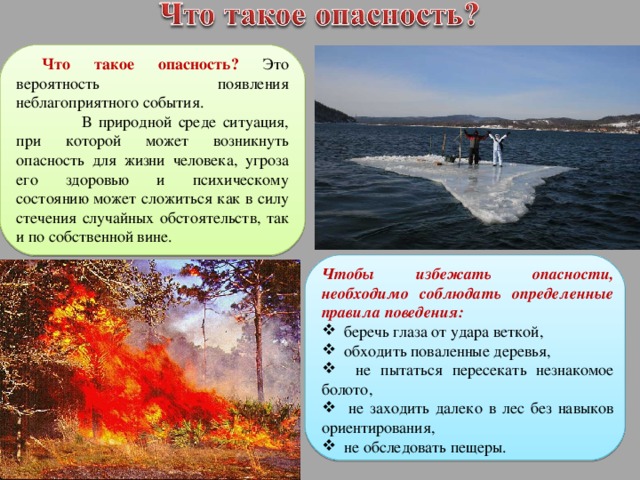 Что такое опасность?

Что такое опасность? Это вероятность появления неблагоприятного события.

В природной среде ситуация, при которой может возникнуть опасность для жизни человека, угроза его здоровью и психическому состоянию может сложиться как в силу стечения случайных обстоятельств, так и по собственной вине.

Чтобы избежать опасности, необходимо соблюдать определенные правила поведения:
❖ беречь глаза от удара веткой,
❖ обходить поваленные деревья,
❖ не пытаться пересекать незнакомое болото,
❖ не заходить далеко в лес без навыков ориентирования,
❖ не обследовать пещеры.